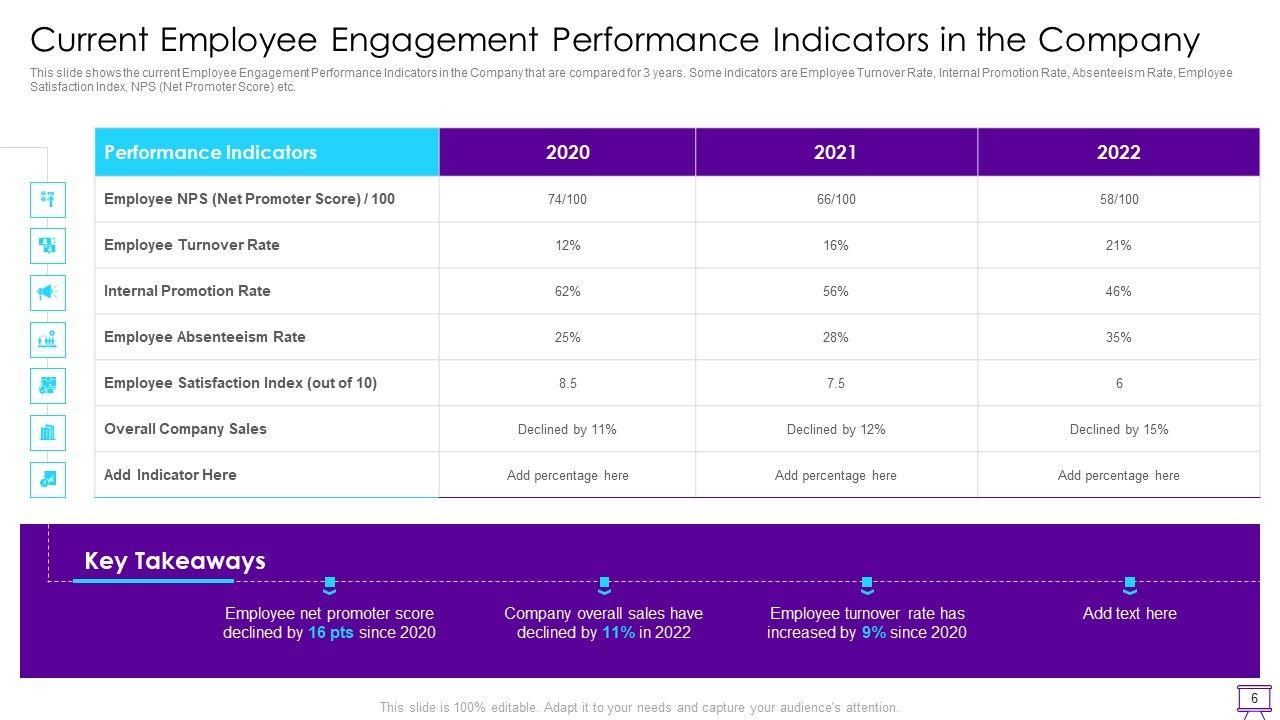 Current Employee Engagement Performance Indicators in the Company

This slide shows the current Employee Engagement Performance Indicators in the Company that are compared for 3 years. Some indicators are Employee Turnover Rate, Internal Promotion Rate, Absenteeism Rate, Employee Satisfaction Index, NPS (Net Promoter Score) etc.

| Performance Indicators | 2020 | 2021 | 2022 |
|---|---|---|---|
| Employee NPS (Net Promoter Score) / 100 | 74/100 | 66/100 | 58/100 |
| Employee Turnover Rate | 12% | 16% | 21% |
| Internal Promotion Rate | 62% | 56% | 46% |
| Employee Absenteeism Rate | 25% | 28% | 35% |
| Employee Satisfaction Index (out of 10) | 8.5 | 7.5 | 6 |
| Overall Company Sales | Declined by 11% | Declined by 12% | Declined by 15% |
| Add Indicator Here | Add percentage here | Add percentage here | Add percentage here |

Key Takeaways

Employee net promoter score declined by 16 pts since 2020

Company overall sales have declined by 11% in 2022

Employee turnover rate has increased by 9% since 2020

Add text here

This slide is 100% editable. Adapt it to your needs and capture your audience's attention.

6